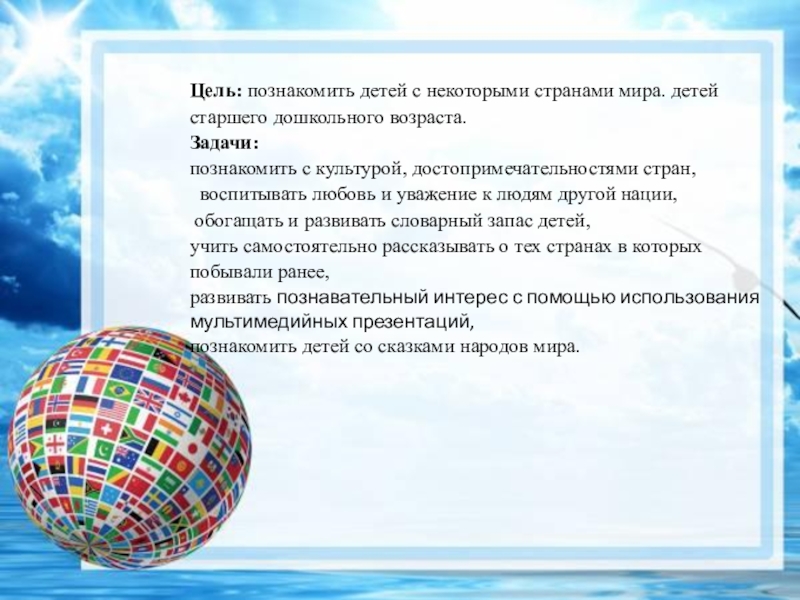 Цель: познакомить детей с некоторыми странами мира. детей старшего дошкольного возраста.
Задачи:
познакомить с культурой, достопримечательностями стран,
воспитывать любовь и уважение к людям другой нации,
обогащать и развивать словарный запас детей,
учить самостоятельно рассказывать о тех странах в которых побывали ранее,
развивать познавательный интерес с помощью использования мультимедийных презентаций,
познакомить детей со сказками народов мира.